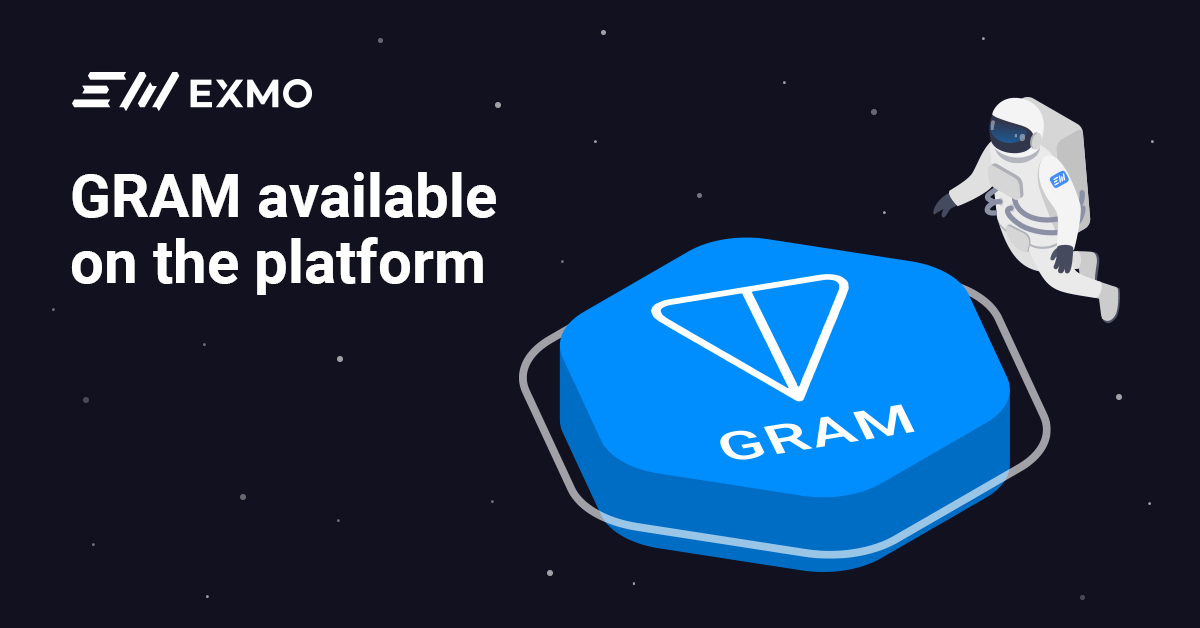 EXMO

GRAM available on the platform

GRAM